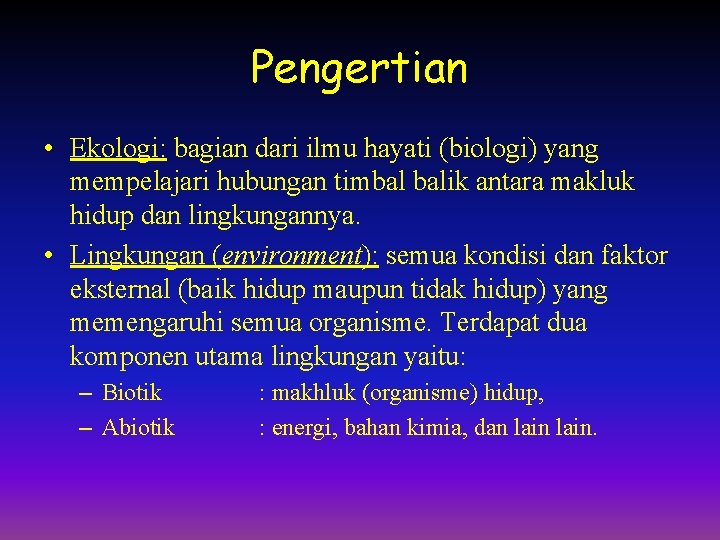 Pengertian

• Ekologi: bagian dari ilmu hayati (biologi) yang mempelajari hubungan timbal balik antara makluk hidup dan lingkungannya.

• Lingkungan (environment): semua kondisi dan faktor eksternal (baik hidup maupun tidak hidup) yang memengaruhi semua organisme. Terdapat dua komponen utama lingkungan yaitu:

– Biotik : makhluk (organisme) hidup,

– Abiotik : energi, bahan kimia, dan lain lain.